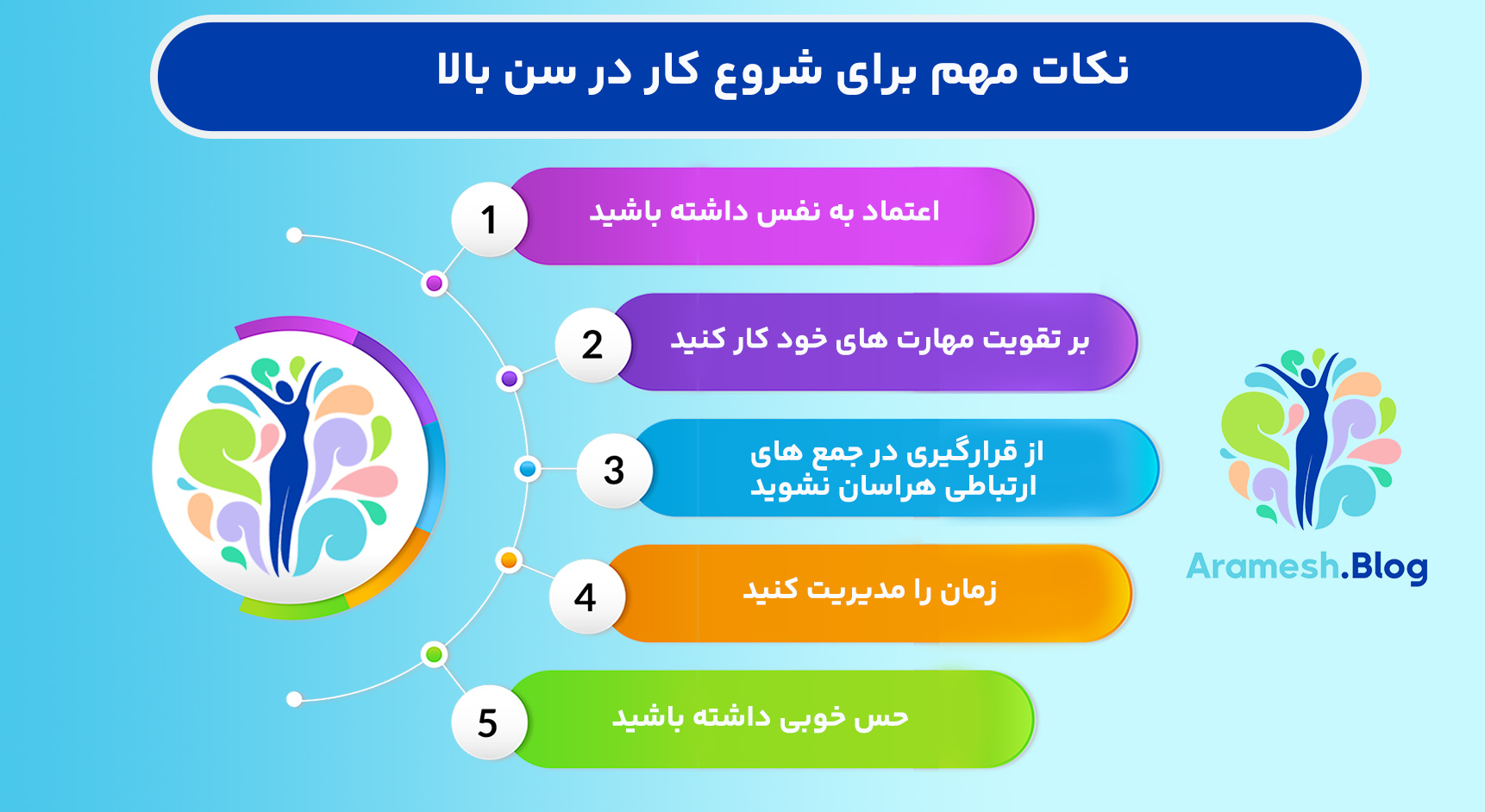 نکات مهم برای شروع کار در سن بالا

1 اعتماد به نفس داشته باشید

2 بر تقویت مهارت های خود کار کنید

3 از قرارگیری در جمع های ارتباطی هراسان نشوید

4 زمان را مدیریت کنید

5 حس خوبی داشته باشید

Aramesh.Blog